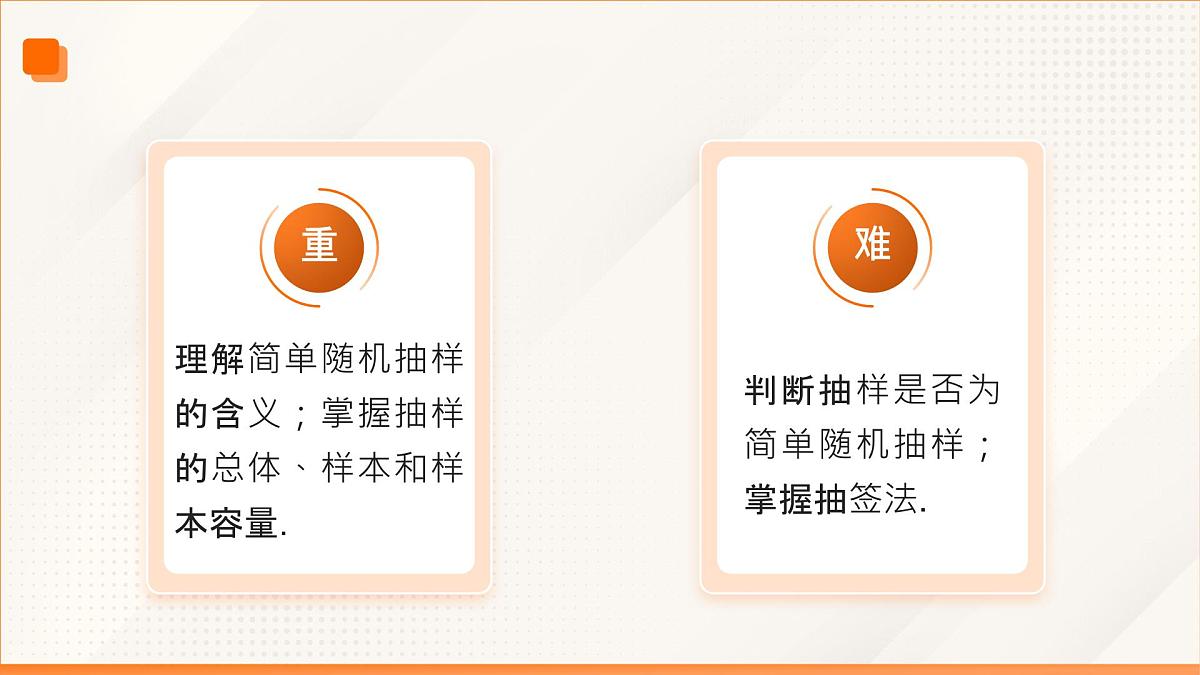 重

理解简单随机抽样的含义；掌握抽样的总体、样本和样本容量.

难

判断抽样是否为简单随机抽样；掌握抽签法.